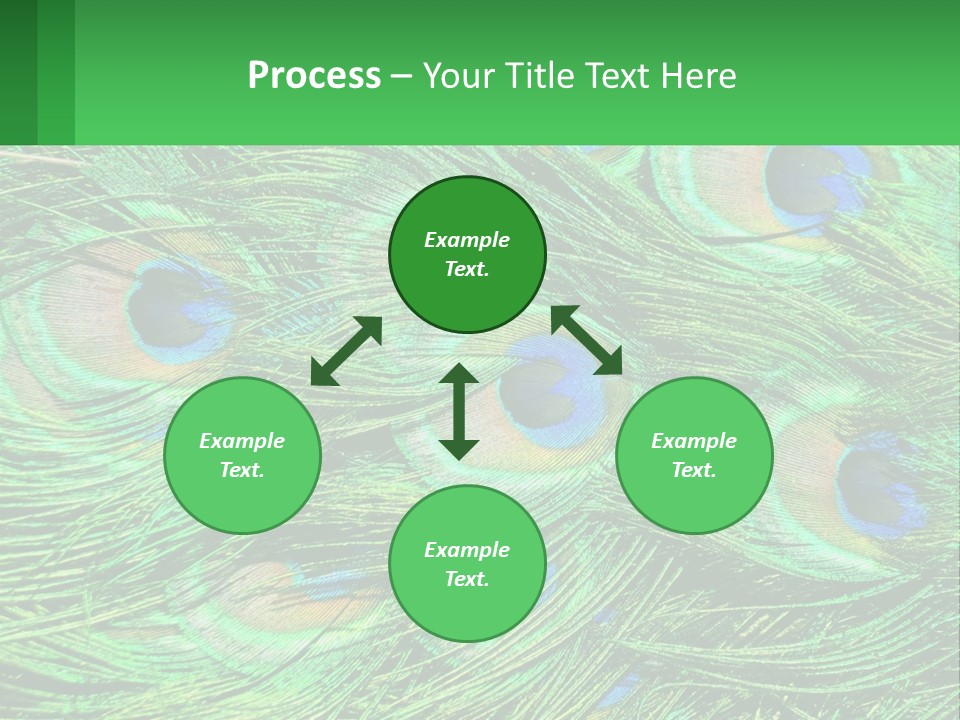 Process – Your Title Text Here

Example Text.

Example Text.

Example Text.

Example Text.